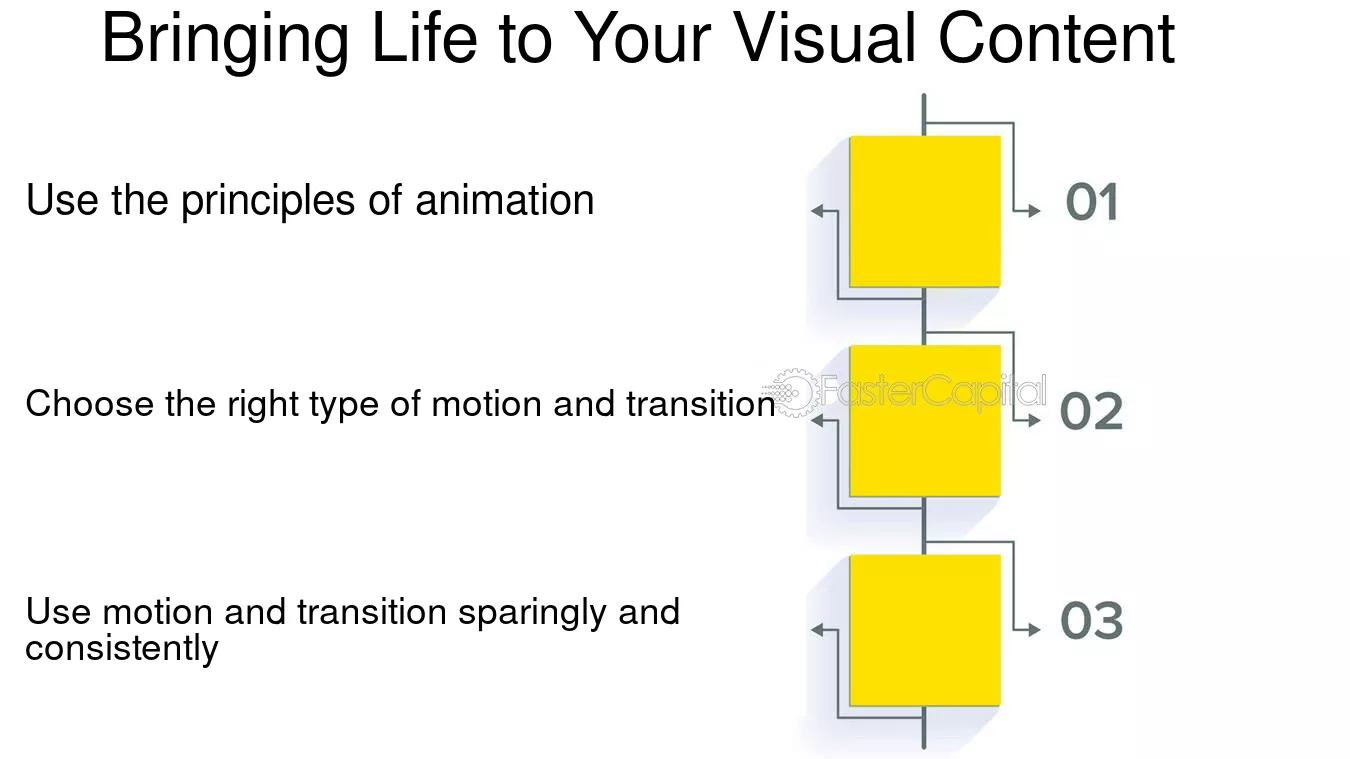 Bringing Life to Your Visual Content

Use the principles of animation

01

Choose the right type of motion and transition

FasterCapital

02

Use motion and transition sparingly and consistently

03